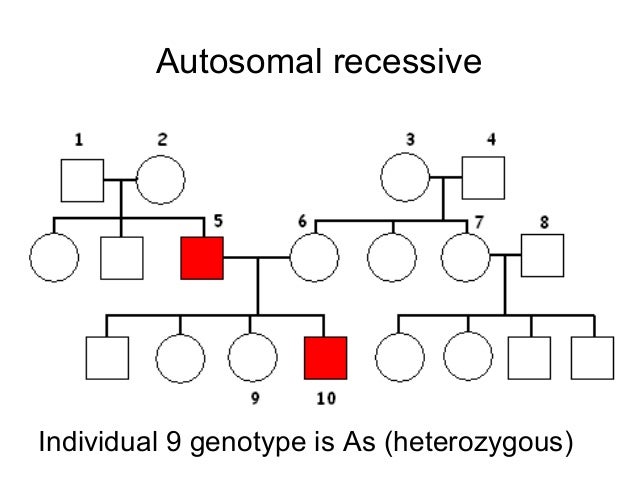 Autosomal recessive

1
2
3
4
5
6
7
8
9
10

Individual 9 genotype is As (heterozygous)